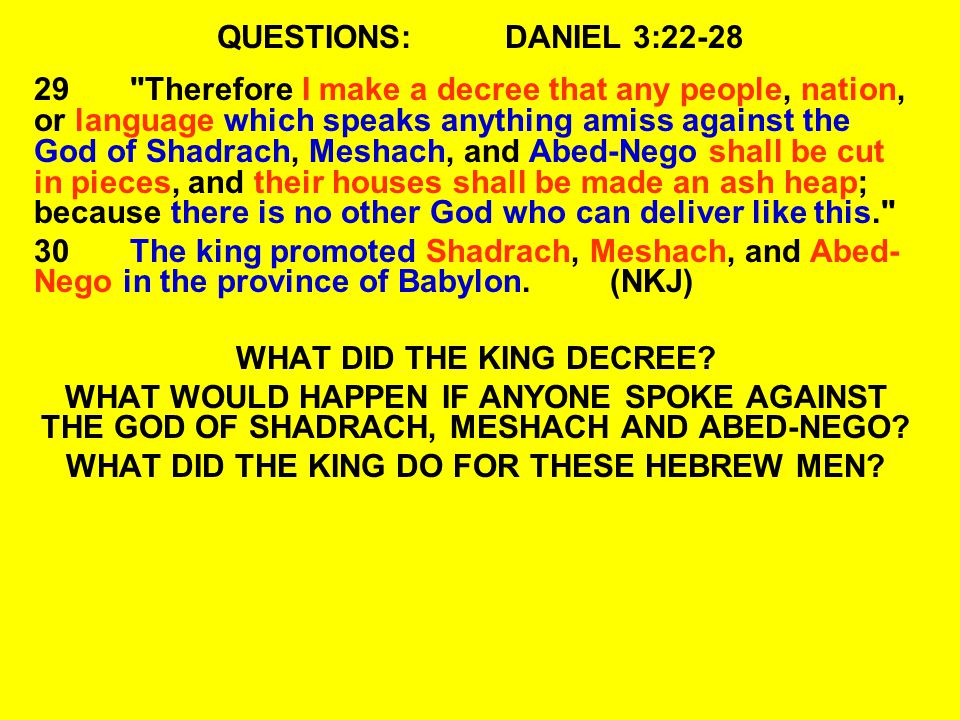 QUESTIONS: DANIEL 3:22-28

29 "Therefore I make a decree that any people, nation, or language which speaks anything amiss against the God of Shadrach, Meshach, and Abed-Nego shall be cut in pieces, and their houses shall be made an ash heap; because there is no other God who can deliver like this."

30 The king promoted Shadrach, Meshach, and Abed-Nego in the province of Babylon. (NKJ)

WHAT DID THE KING DECREE?

WHAT WOULD HAPPEN IF ANYONE SPOKE AGAINST THE GOD OF SHADRACH, MESHACH AND ABED-NEGO?

WHAT DID THE KING DO FOR THESE HEBREW MEN?